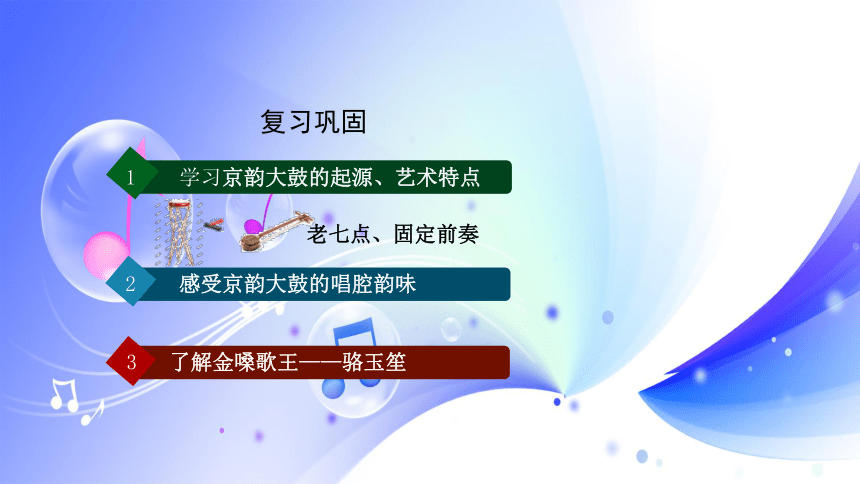 复习巩固

1 学习京韵大鼓的起源、艺术特点

老七点、固定前奏

2 感受京韵大鼓的唱腔韵味

3 了解金嗓歌王——骆玉笙